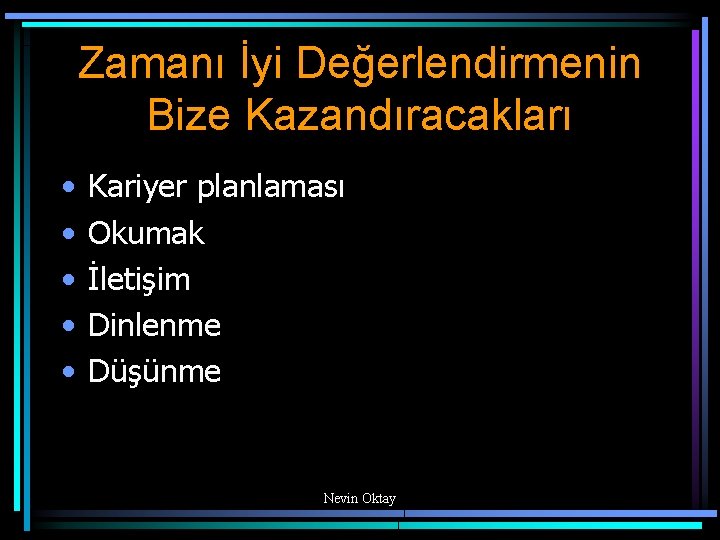 Zamanı İyi Değerlendirmenin Bize Kazandıracakları

• Kariyer planlaması
• Okumak
• İletişim
• Dinlenme
• Düşünme

Nevin Oktay